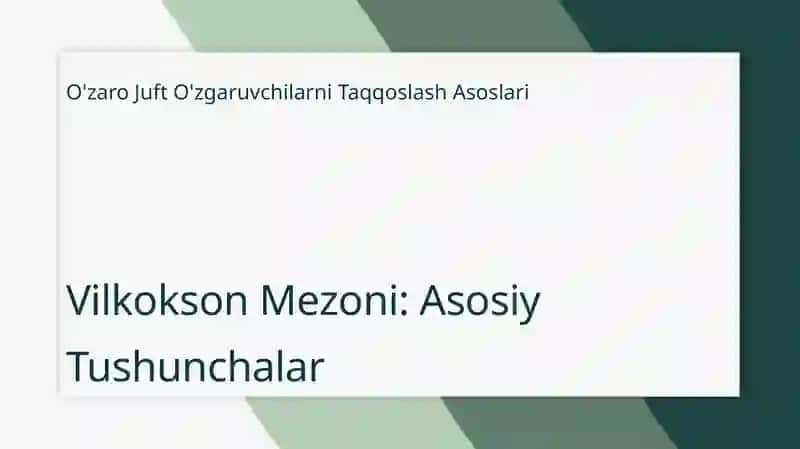 O'zaro Juft O'zgaruvchilarni Taqqoslash Asoslari

Vilkokson Mezoni: Asosiy Tushunchalar